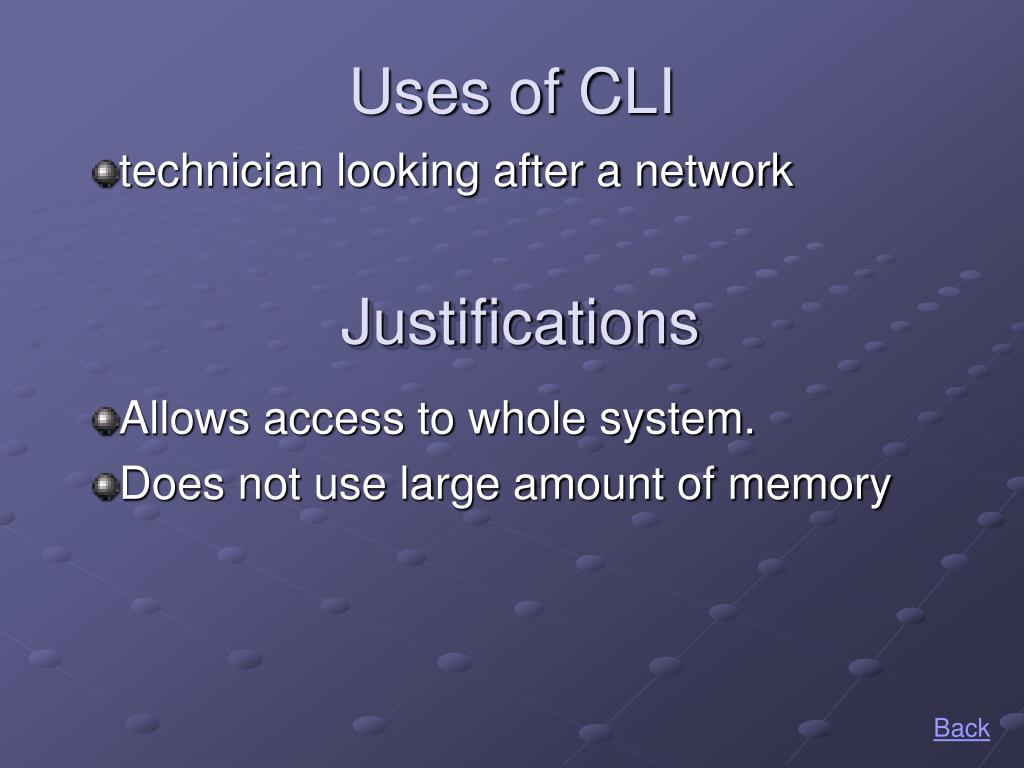 Uses of CLI

technician looking after a network

Justifications

Allows access to whole system.

Does not use large amount of memory

Back